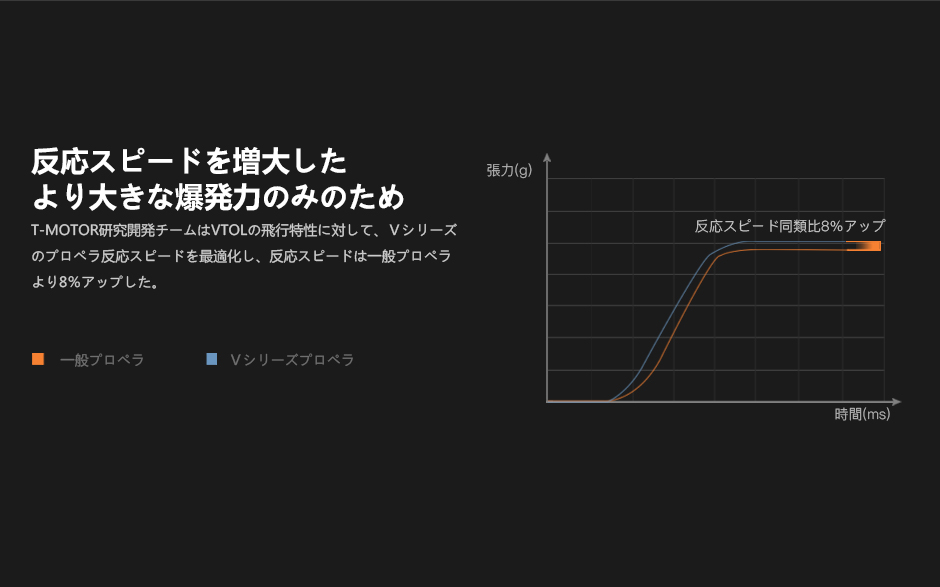 反応スピードを増大した
より大きな爆発力のみのため

T-MOTOR研究開発チームはVTOLの飛行特性に対して、Vシリーズのプロペラ反応スピードを最適化し、反応スピードは一般プロペラより8%アップした。

一般プロペラ　Vシリーズプロペラ

張力(g)

反応スピード同類比8%アップ

時間(ms)